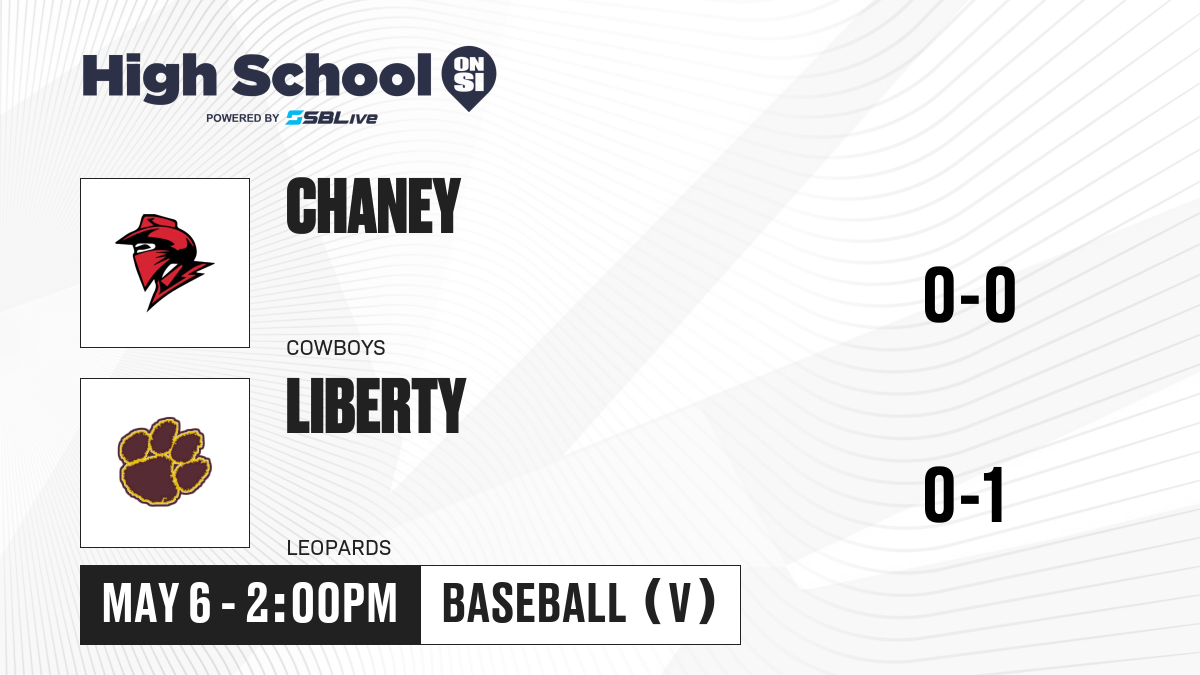 High School ON SI
POWERED BY SBLive

CHANEY
COWBOYS
0-0

LIBERTY
LEOPARDS
0-1

MAY 6 - 2:00PM
BASEBALL (V)